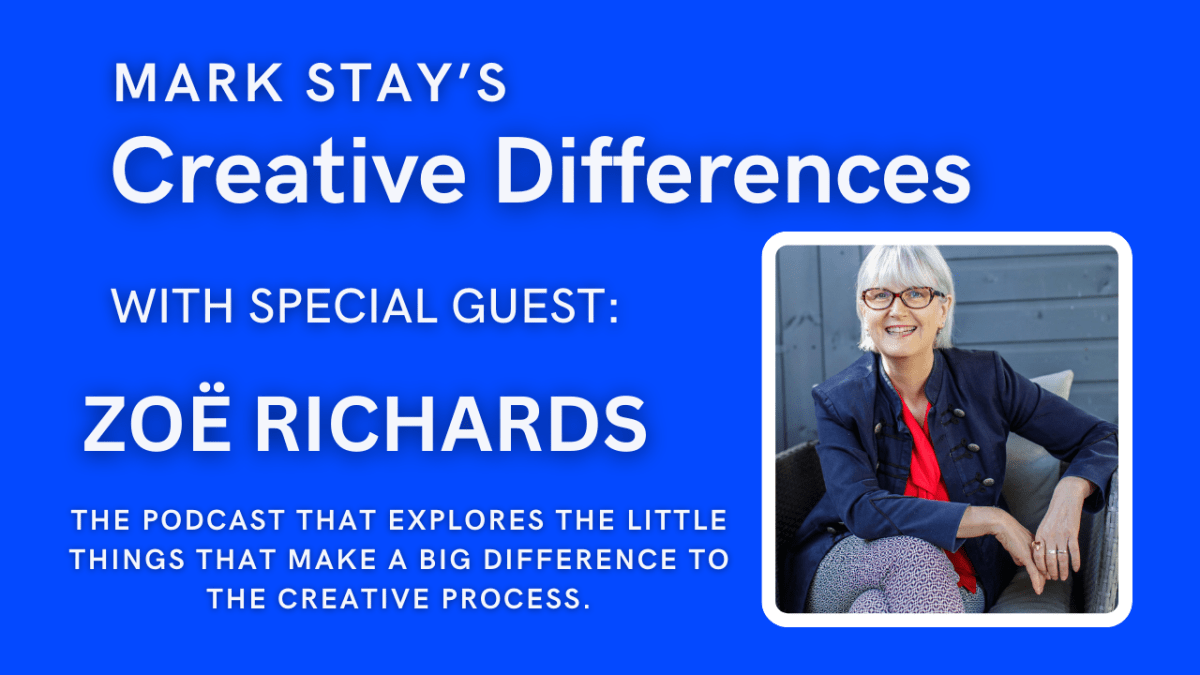 MARK STAY'S
Creative Differences

WITH SPECIAL GUEST:

ZOË RICHARDS

THE PODCAST THAT EXPLORES THE LITTLE THINGS THAT MAKE A BIG DIFFERENCE TO THE CREATIVE PROCESS.